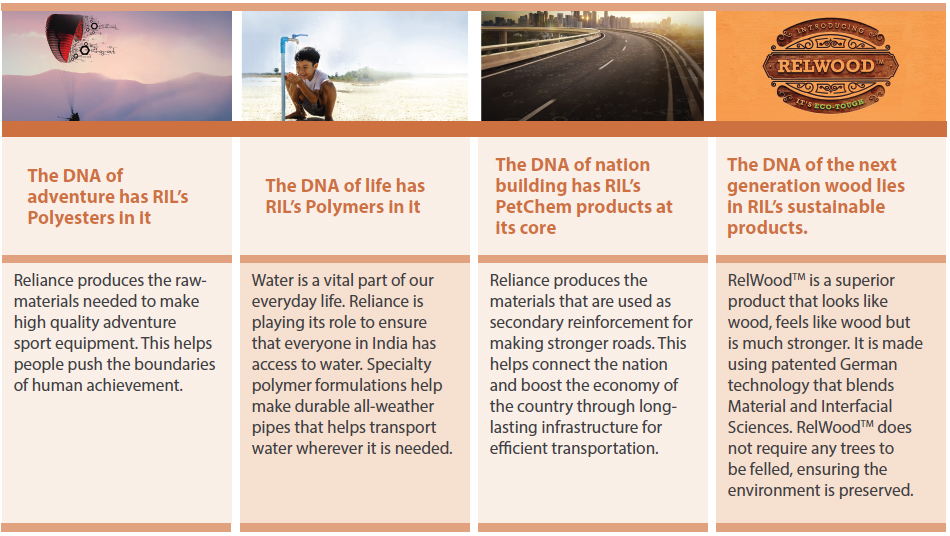 INTRODUCING
RELWOOD™
IT'S ECO-TOUGH

The DNA of adventure has RIL's Polyesters in it

Reliance produces the raw-materials needed to make high quality adventure sport equipment. This helps people push the boundaries of human achievement.

The DNA of life has RIL's Polymers in it

Water is a vital part of our everyday life. Reliance is playing its role to ensure that everyone in India has access to water. Specialty polymer formulations help make durable all-weather pipes that helps transport water wherever it is needed.

The DNA of nation building has RIL's PetChem products at its core

Reliance produces the materials that are used as secondary reinforcement for making stronger roads. This helps connect the nation and boost the economy of the country through long-lasting infrastructure for efficient transportation.

The DNA of the next generation wood lies in RIL's sustainable products.

RelWood™ is a superior product that looks like wood, feels like wood but is much stronger. It is made using patented German technology that blends Material and Interfacial Sciences. RelWood™ does not require any trees to be felled, ensuring the environment is preserved.